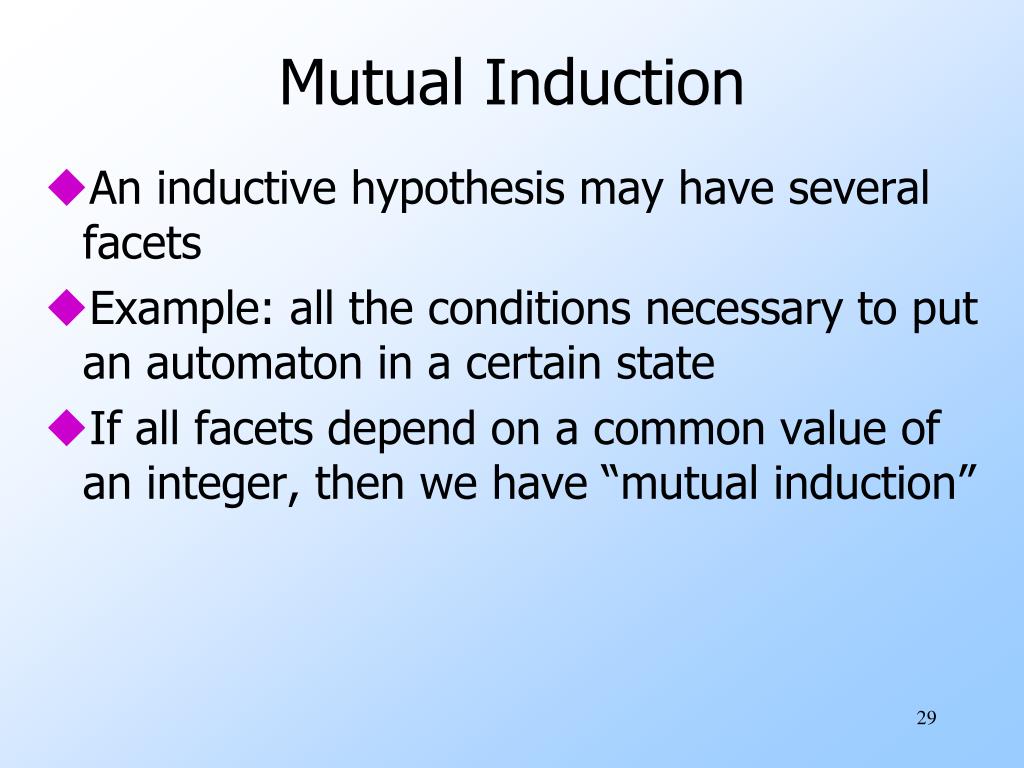 Mutual Induction

◆An inductive hypothesis may have several facets

◆Example: all the conditions necessary to put an automaton in a certain state

◆If all facets depend on a common value of an integer, then we have “mutual induction”

29